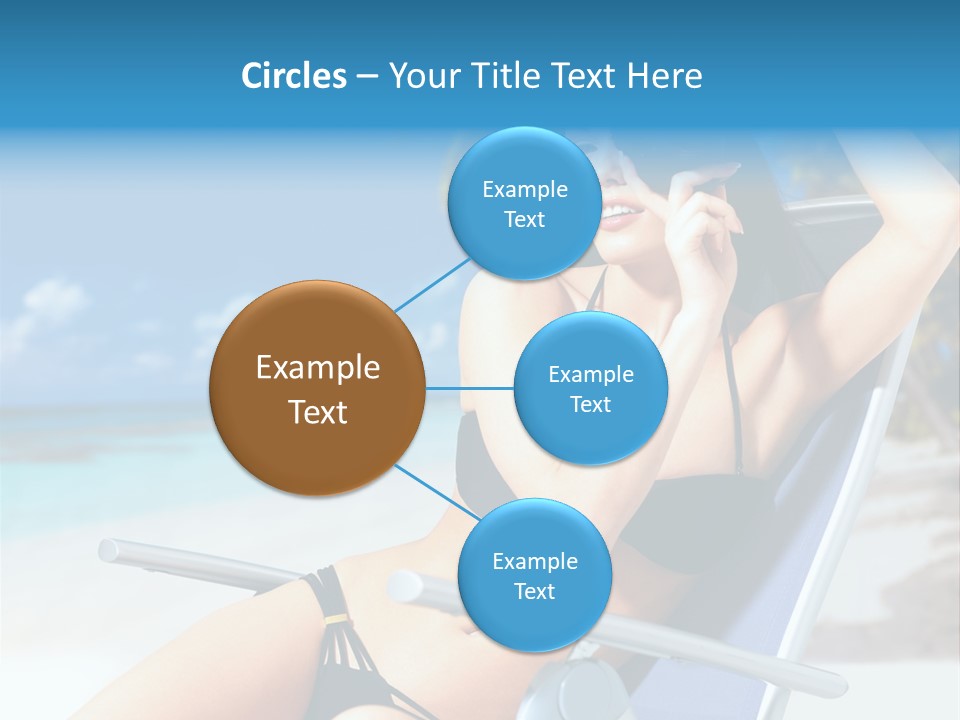 Circles – Your Title Text Here

Example Text

Example Text

Example Text

Example Text